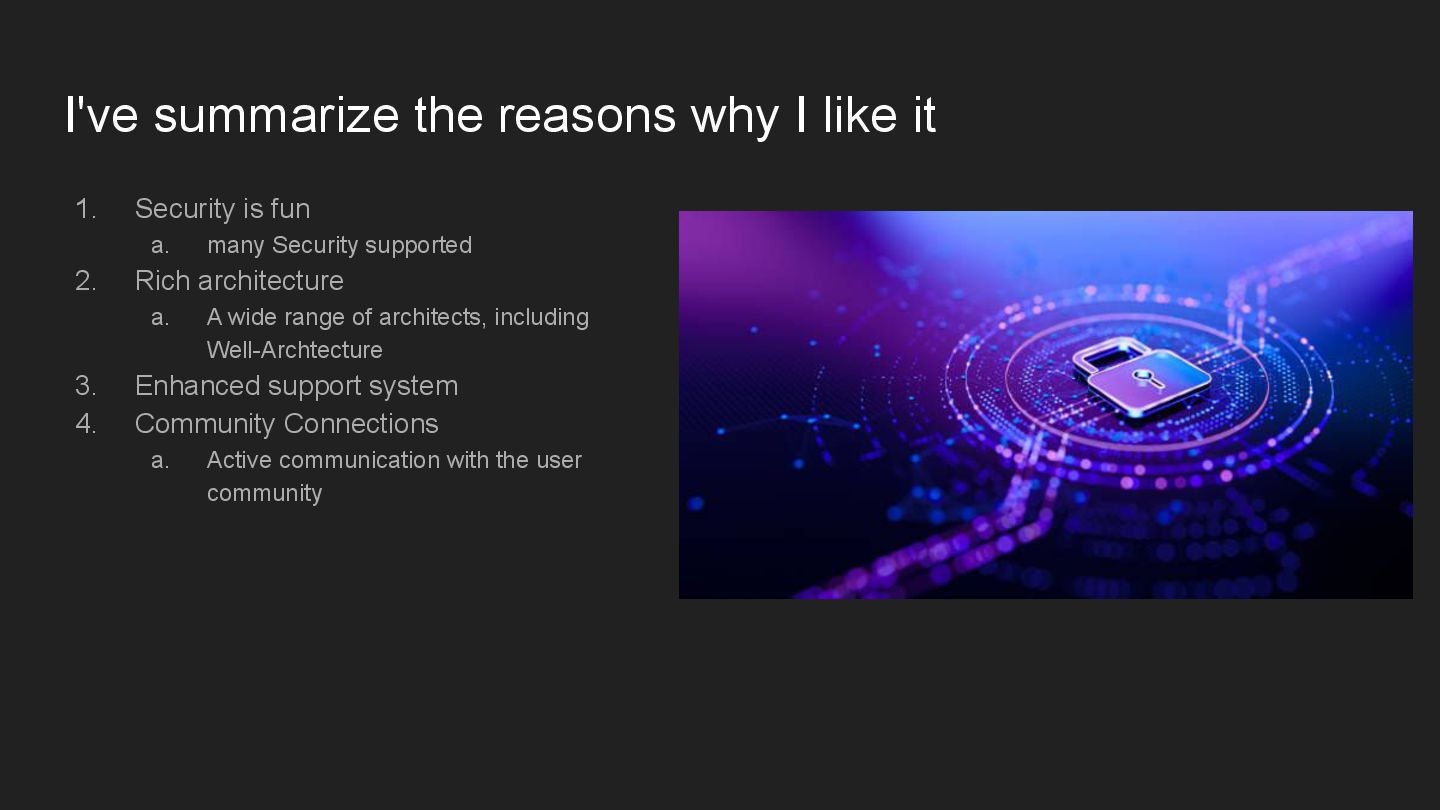 I've summarize the reasons why I like it

1. Security is fun
   a. many Security supported
2. Rich architecture
   a. A wide range of architects, including Well-Archtecture
3. Enhanced support system
4. Community Connections
   a. Active communication with the user community